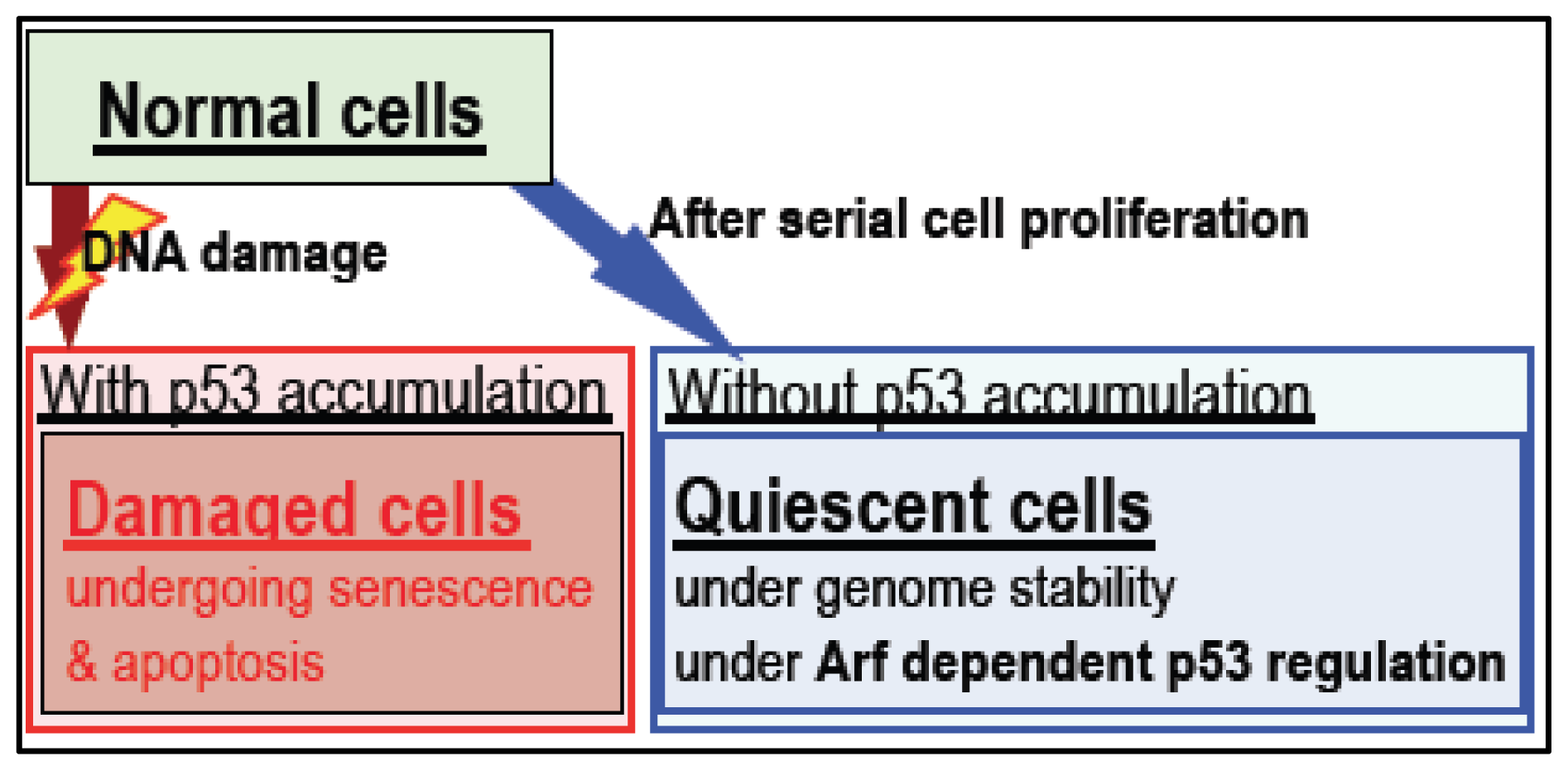 Normal cells

DNA damage

After serial cell proliferation

With p53 accumulation

Damaged cells
undergoing senescence
& apoptosis

Without p53 accumulation

Quiescent cells
under genome stability
under Arf dependent p53 regulation